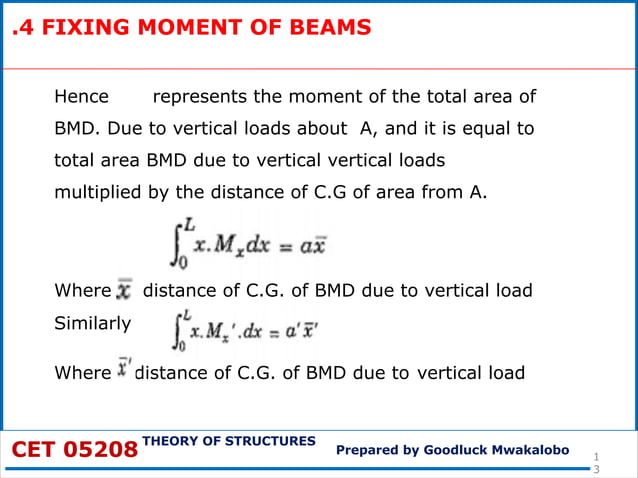 .4 FIXING MOMENT OF BEAMS

Hence represents the moment of the total area of BMD. Due to vertical loads about A, and it is equal to total area BMD due to vertical vertical loads multiplied by the distance of C.G of area from A.

$\int_0^L x.M_x dx = a\bar{x}$

Where $\bar{x}$ distance of C.G. of BMD due to vertical load

Similarly $\int_0^L x.M_x'.dx = a'\bar{x}'$

Where $\bar{x}'$ distance of C.G. of BMD due to vertical load

CET 05208 THEORY OF STRUCTURES Prepared by Goodluck Mwakalobo 13